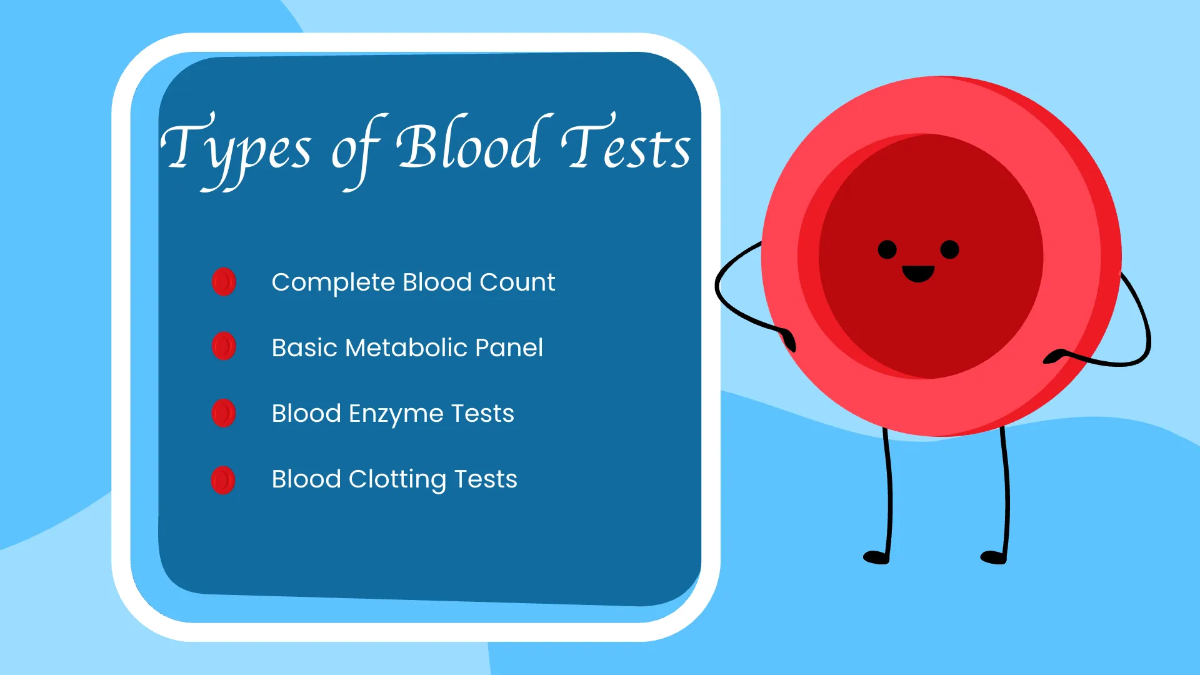 Types of Blood Tests

Complete Blood Count

Basic Metabolic Panel

Blood Enzyme Tests

Blood Clotting Tests